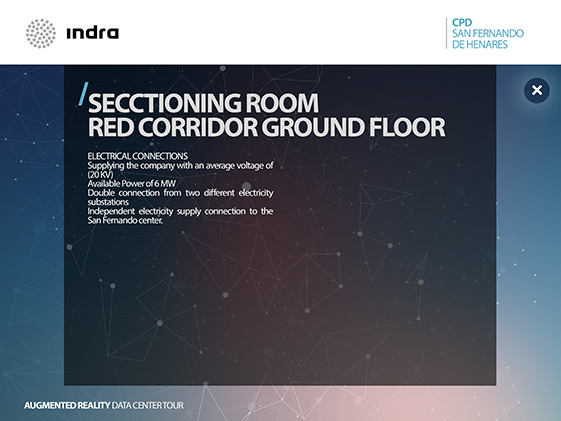 indra

CPD
SAN FERNANDO
DE HENARES

SECCTIONING ROOM
RED CORRIDOR GROUND FLOOR

ELECTRICAL CONNECTIONS
Supplying the company with an average voltage of (20 KV)
Available Power of 6 MW
Double connection from two different electricity substations
Independent electricity supply connection to the San Fernando center.

AUGMENTED REALITY DATA CENTER TOUR